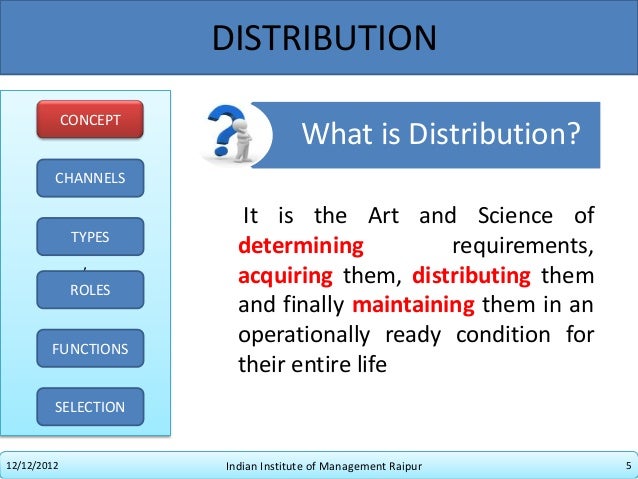 DISTRIBUTION

CONCEPT

CHANNELS

TYPES

ROLES

FUNCTIONS

SELECTION

What is Distribution?

It is the Art and Science of determining requirements, acquiring them, distributing them and finally maintaining them in an operationally ready condition for their entire life

12/12/2012

Indian Institute of Management Raipur

5